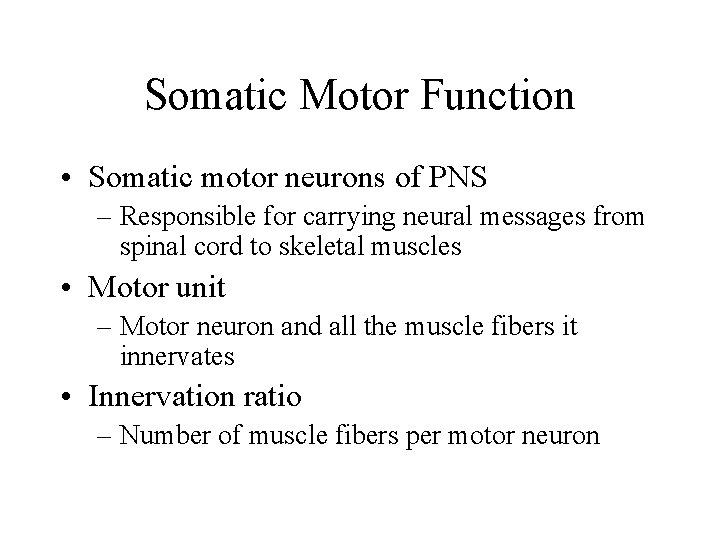 Somatic Motor Function

• Somatic motor neurons of PNS
  – Responsible for carrying neural messages from spinal cord to skeletal muscles
• Motor unit
  – Motor neuron and all the muscle fibers it innervates
• Innervation ratio
  – Number of muscle fibers per motor neuron